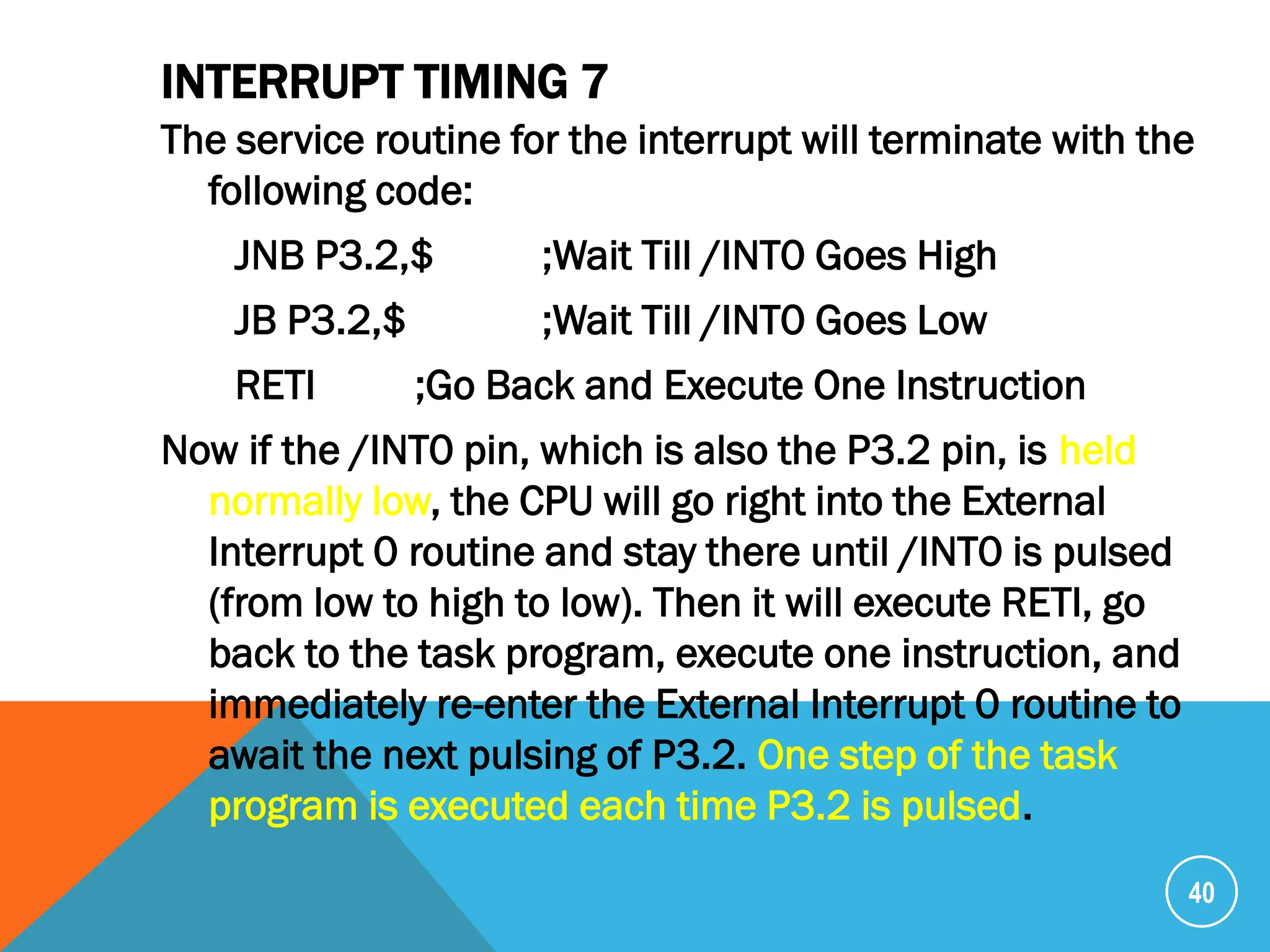 INTERRUPT TIMING 7

The service routine for the interrupt will terminate with the following code:

JNB P3.2,$ ;Wait Till /INT0 Goes High

JB P3.2,$ ;Wait Till /INT0 Goes Low

RETI ;Go Back and Execute One Instruction

Now if the /INT0 pin, which is also the P3.2 pin, is held normally low, the CPU will go right into the External Interrupt 0 routine and stay there until /INT0 is pulsed (from low to high to low). Then it will execute RETI, go back to the task program, execute one instruction, and immediately re-enter the External Interrupt 0 routine to await the next pulsing of P3.2. One step of the task program is executed each time P3.2 is pulsed.

40